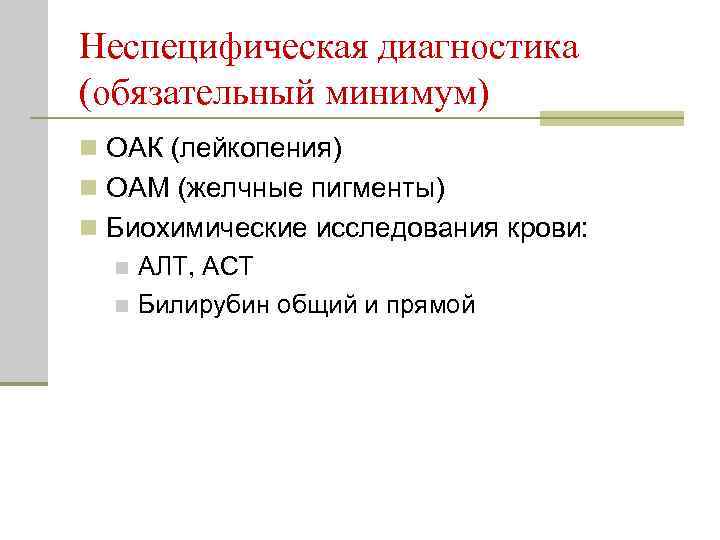 Неспецифическая диагностика (обязательный минимум)

ОАК (лейкопения)
ОАМ (желчные пигменты)
Биохимические исследования крови:
АЛТ, АСТ
Билирубин общий и прямой